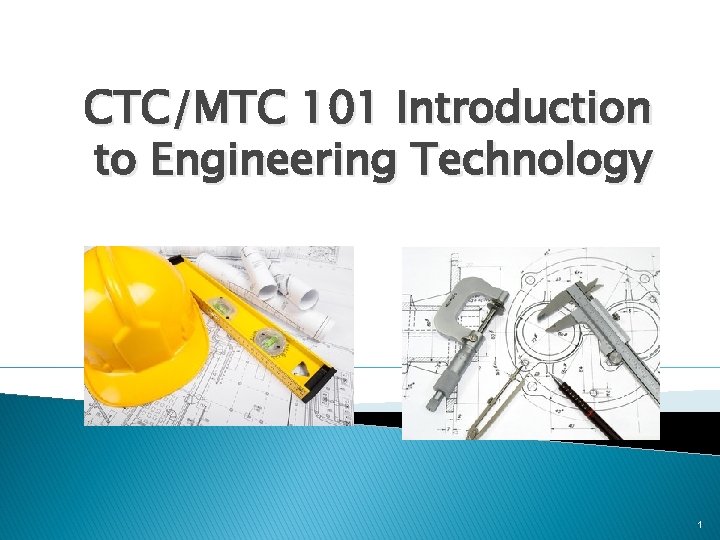 CTC/MTC 101 Introduction to Engineering Technology

1